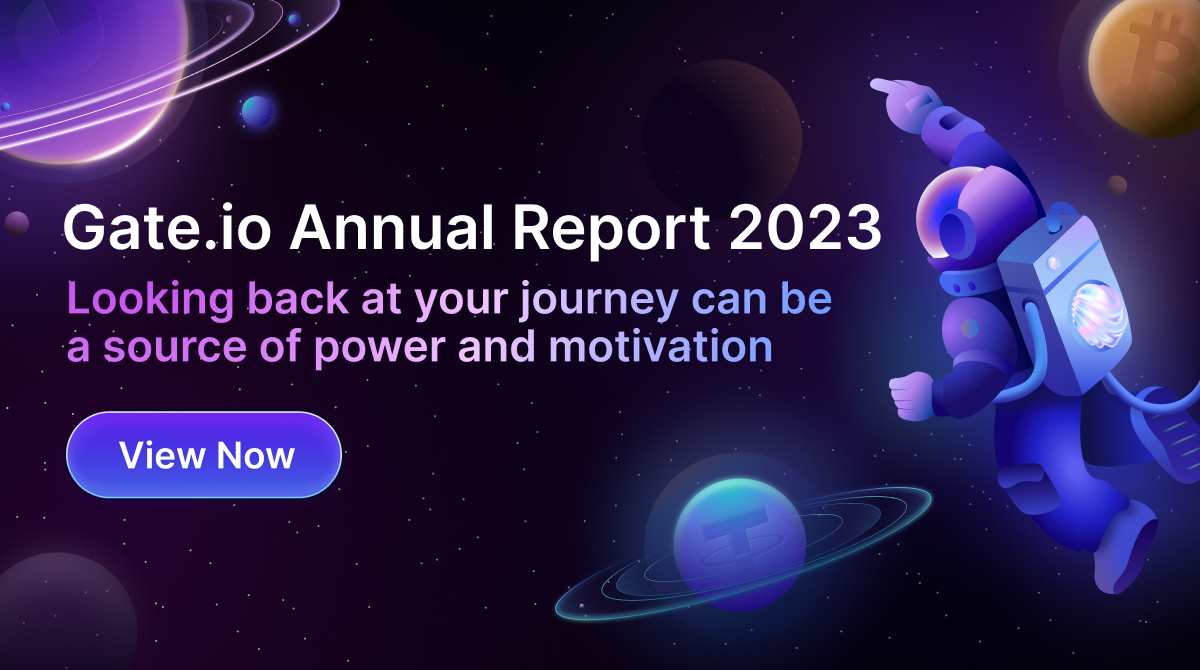 Gate.io Annual Report 2023

Looking back at your journey can be a source of power and motivation

View Now